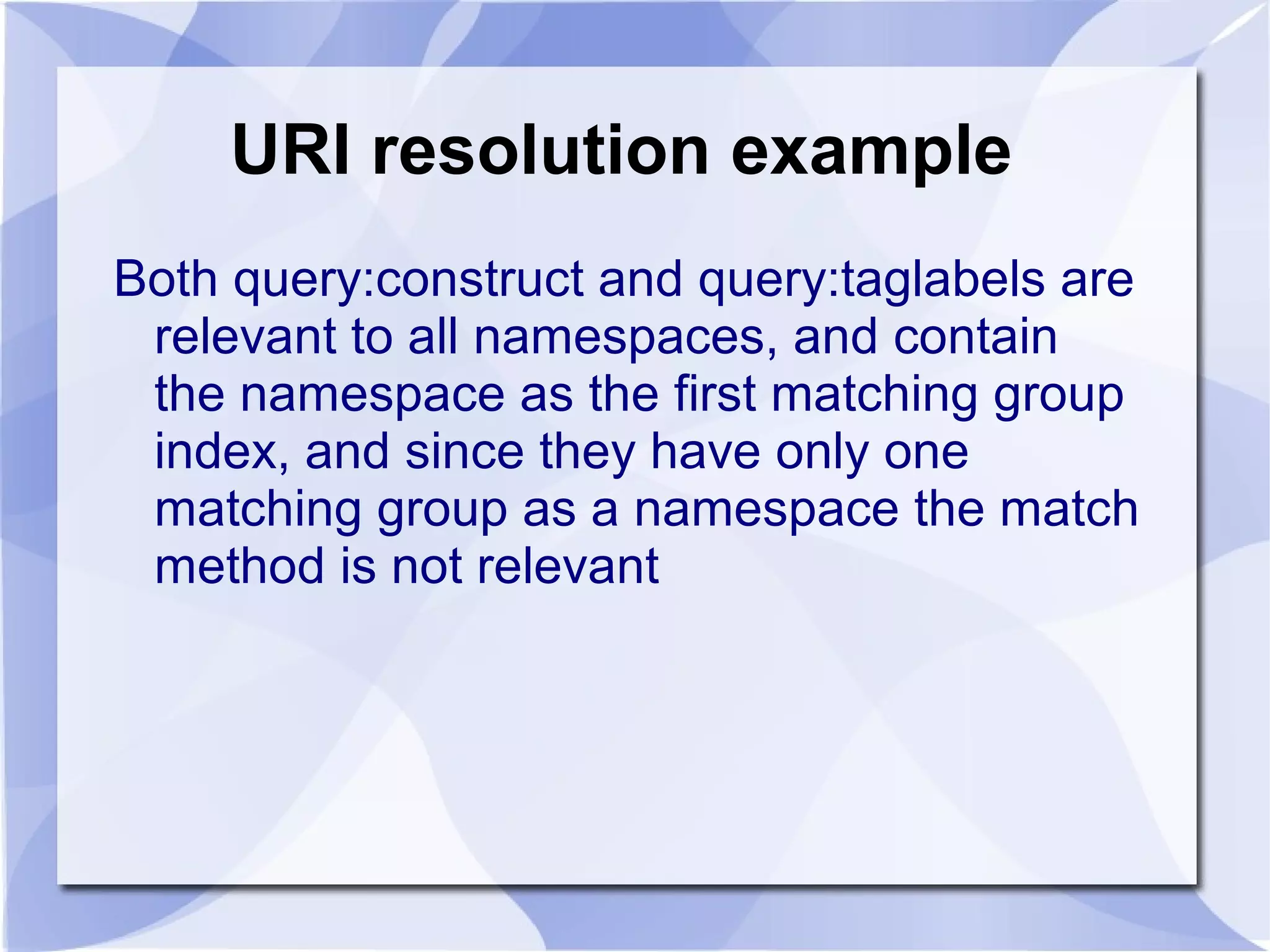 URI resolution example

Both query:construct and query:taglabels are relevant to all namespaces, and contain the namespace as the first matching group index, and since they have only one matching group as a namespace the match method is not relevant